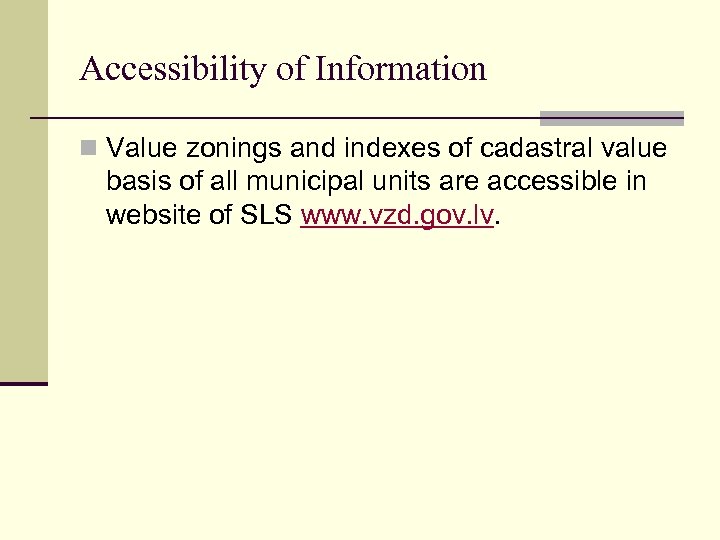 Accessibility of Information

Value zonings and indexes of cadastral value basis of all municipal units are accessible in website of SLS www.vzd.gov.lv.